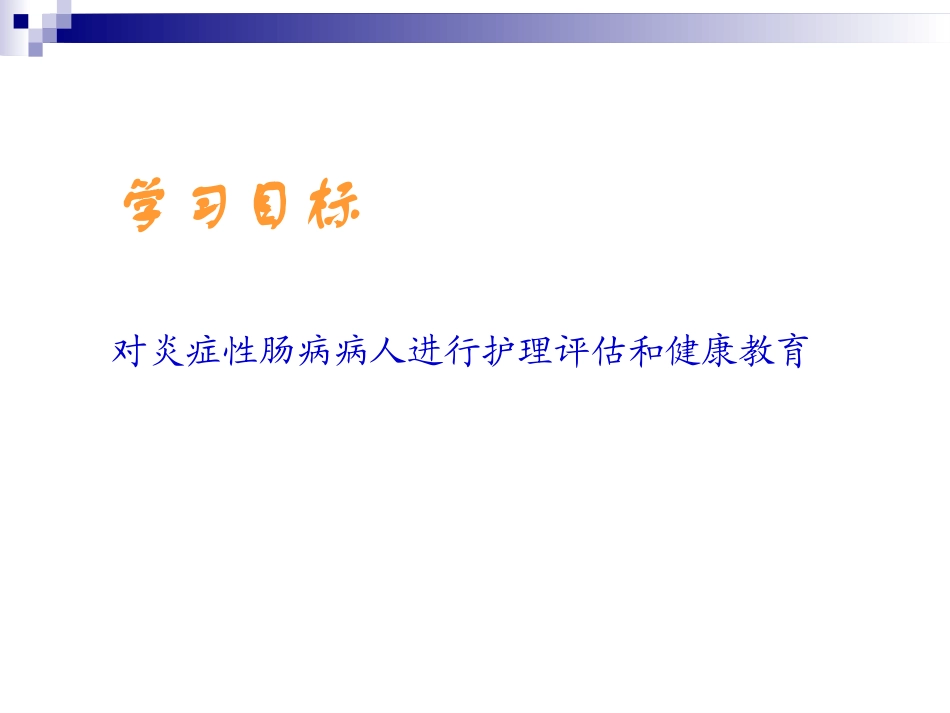 学习目标

对炎症性肠病病人进行护理评估和健康教育